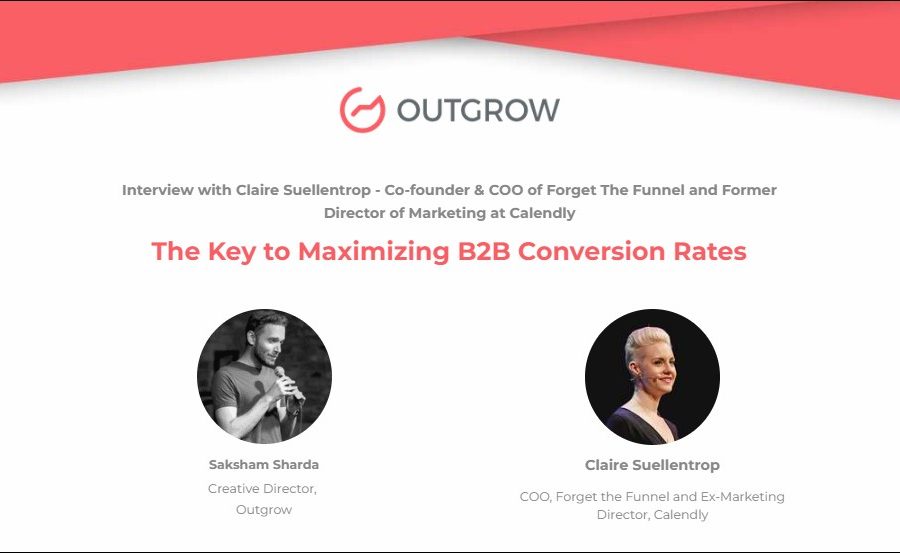 OUTGROW

Interview with Claire Suellentrop - Co-founder & COO of Forget The Funnel and Former Director of Marketing at Calendly

The Key to Maximizing B2B Conversion Rates

Saksham Sharda
Creative Director, Outgrow

Claire Suellentrop
COO, Forget the Funnel and Ex-Marketing Director, Calendly